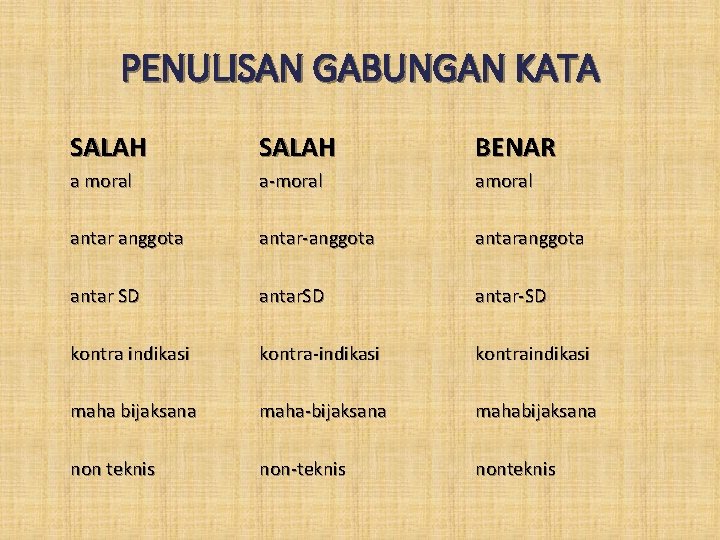 PENULISAN GABUNGAN KATA

| SALAH | SALAH | BENAR |
|---|---|---|
| a moral | a-moral | amoral |
| antar anggota | antar-anggota | antaranggota |
| antar SD | antarSD | antar-SD |
| kontra indikasi | kontra-indikasi | kontraindikasi |
| maha bijaksana | maha-bijaksana | mahabijaksana |
| non teknis | non-teknis | nonteknis |